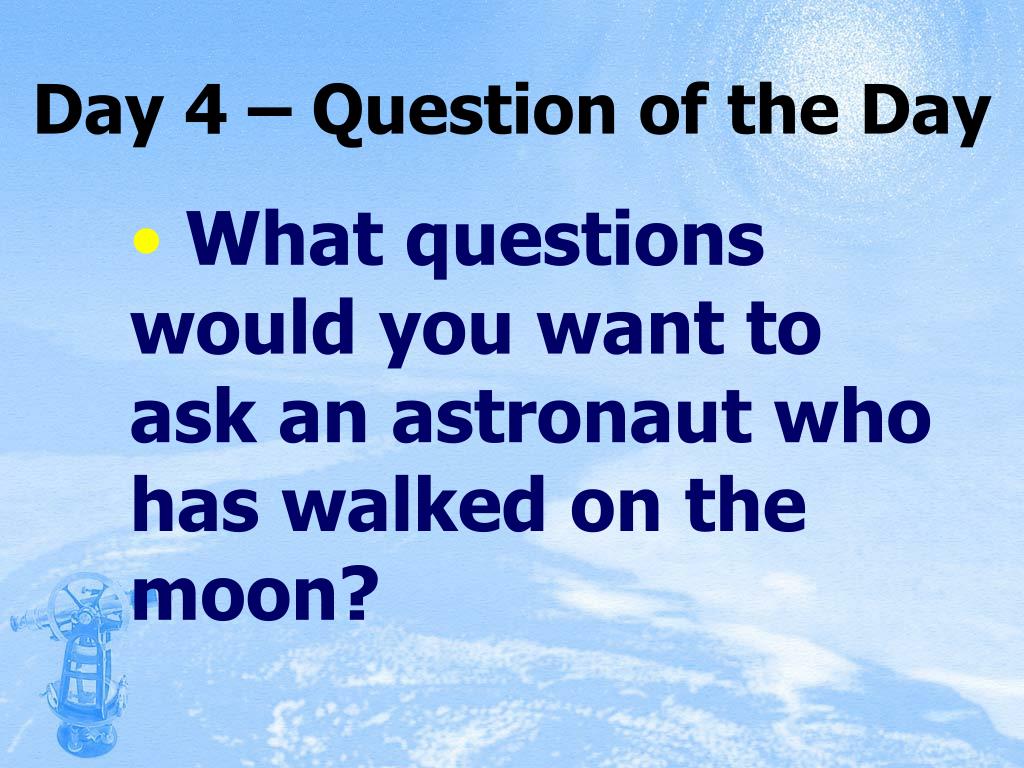 Day 4 – Question of the Day

• What questions would you want to ask an astronaut who has walked on the moon?